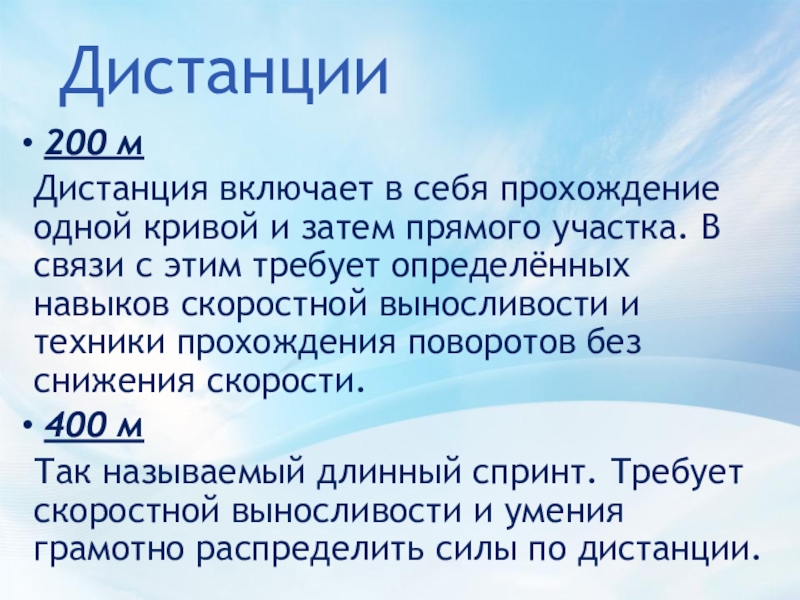 Дистанции

• 200 м

Дистанция включает в себя прохождение одной кривой и затем прямого участка. В связи с этим требует определённых навыков скоростной выносливости и техники прохождения поворотов без снижения скорости.

• 400 м

Так называемый длинный спринт. Требует скоростной выносливости и умения грамотно распределить силы по дистанции.